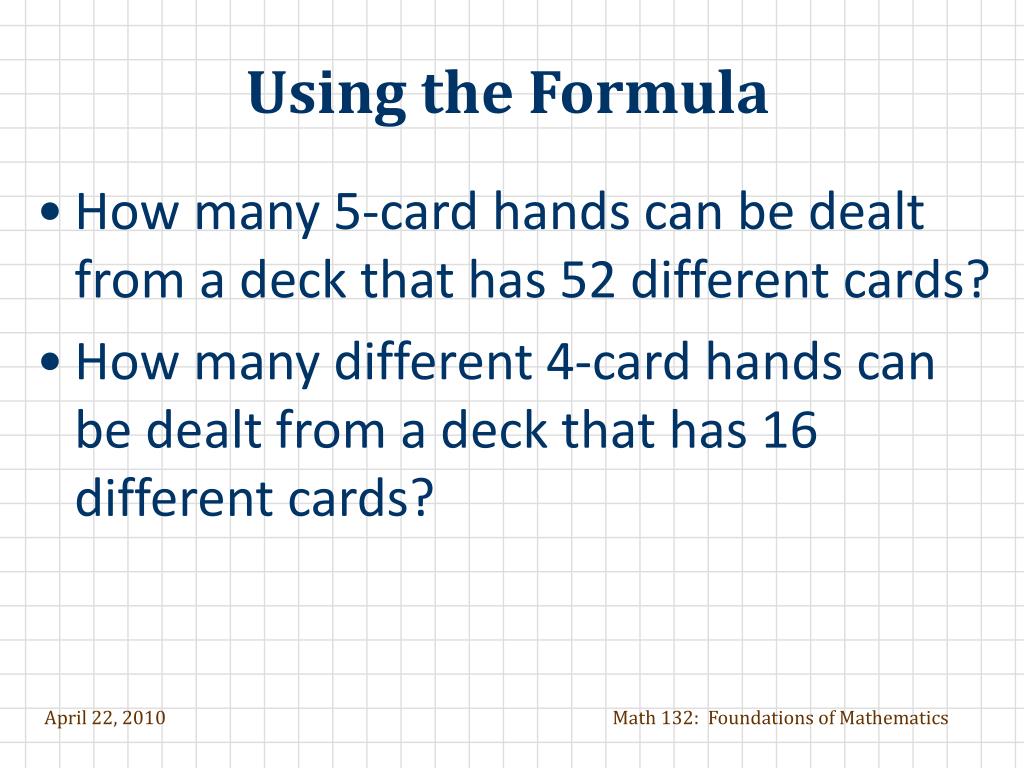 Using the Formula

• How many 5-card hands can be dealt from a deck that has 52 different cards?

• How many different 4-card hands can be dealt from a deck that has 16 different cards?

April 22, 2010

Math 132: Foundations of Mathematics